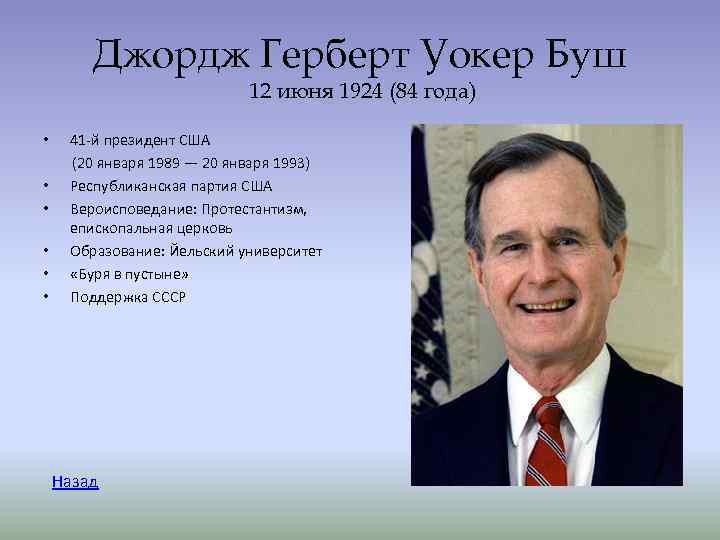 Джордж Герберт Уокер Буш
12 июня 1924 (84 года)

• 41-й президент США
(20 января 1989 — 20 января 1993)
• Республиканская партия США
• Вероисповедание: Протестантизм, епископальная церковь
• Образование: Йельский университет
• «Буря в пустыне»
• Поддержка СССР

Назад